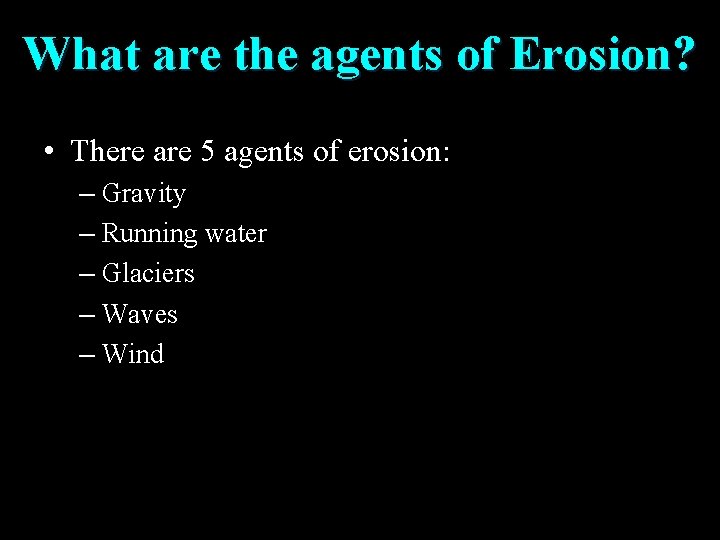 What are the agents of Erosion?

• There are 5 agents of erosion:
– Gravity
– Running water
– Glaciers
– Waves
– Wind